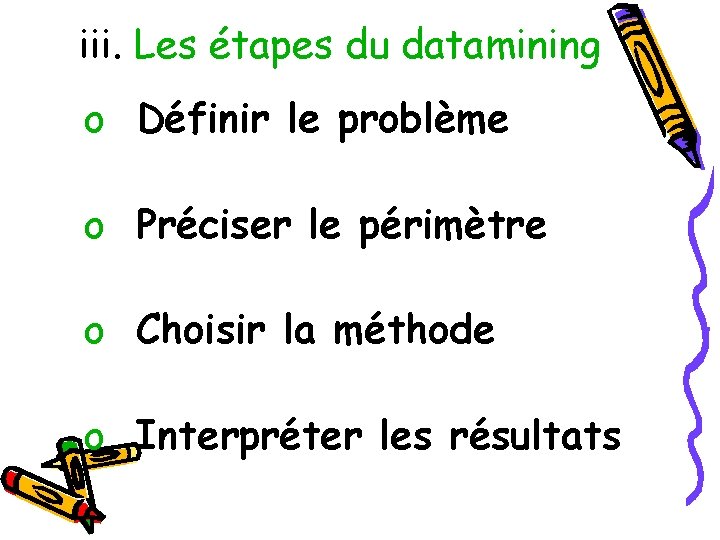 iii. Les étapes du datamining

o Définir le problème

o Préciser le périmètre

o Choisir la méthode

o Interpréter les résultats